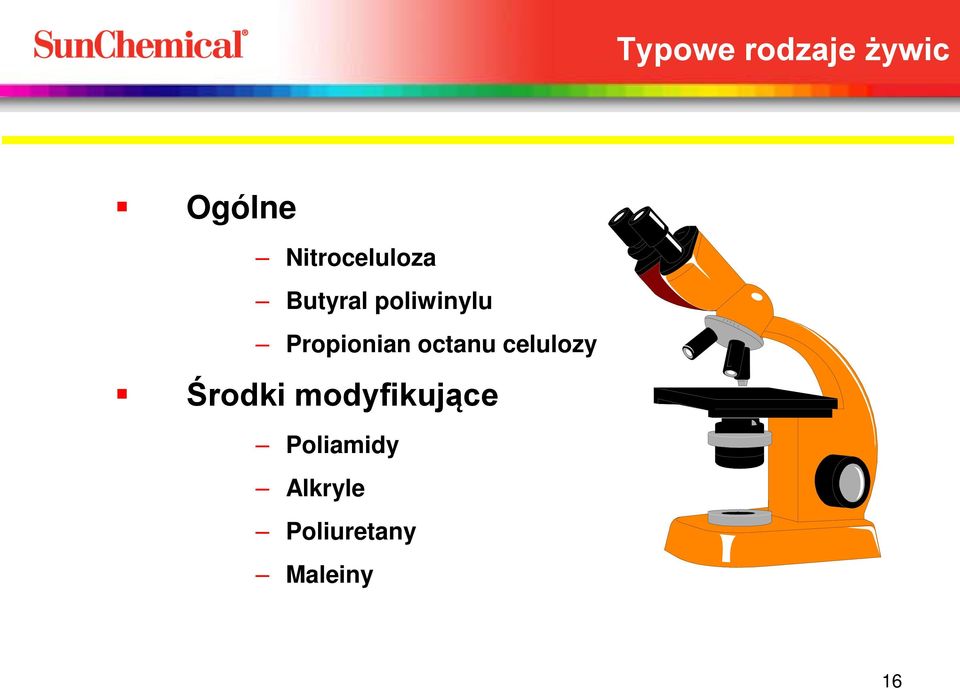 SunChemical®

Typowe rodzaje żywic

▪ Ogólne

– Nitroceluloza

– Butyral poliwinylu

– Propionian octanu celulozy

▪ Środki modyfikujące

– Poliamidy

– Alkryle

– Poliuretany

– Maleiny

16